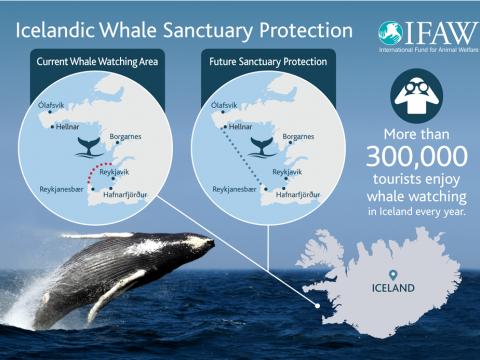 Icelandic Whale Sanctuary Protection

IFAW
International Fund for Animal Welfare

Current Whale Watching Area

Ólafsvík
Hellnar
Borgarnes
Reykjavík
Reykjanesbær
Hafnarfjörður

Future Sanctuary Protection

Ólafsvík
Hellnar
Borgarnes
Reykjavík
Reykjanesbær
Hafnarfjörður

More than
300,000
tourists enjoy
whale watching
in Iceland every year.

ICELAND